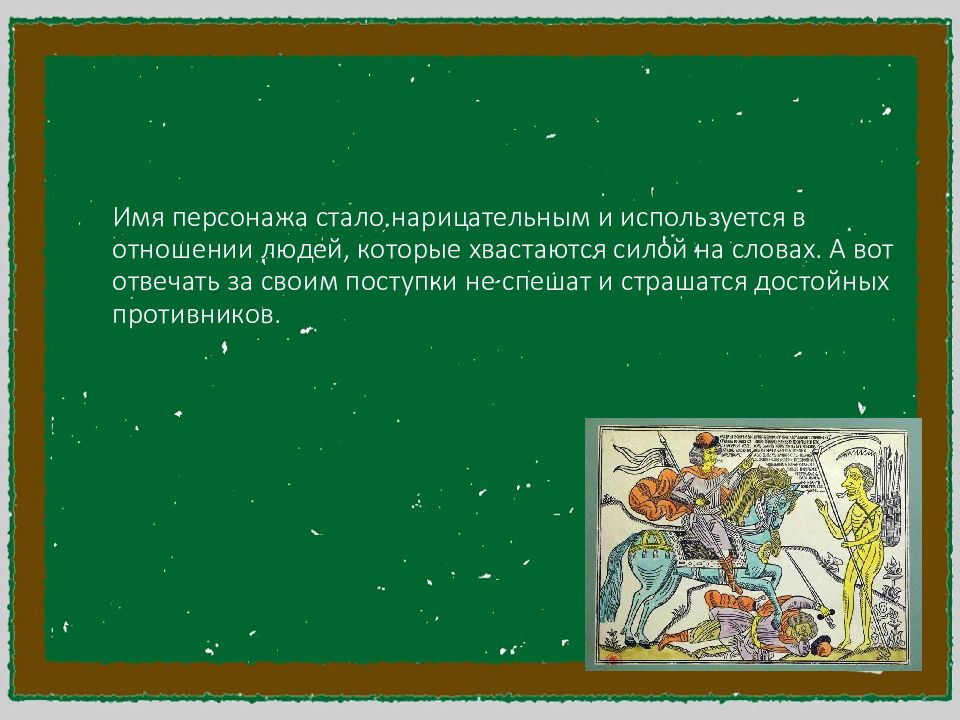 Имя персонажа стало нарицательным и используется в отношении людей, которые хвастаются силой на словах. А вот отвечать за своим поступки не спешат и страшатся достойных противников.